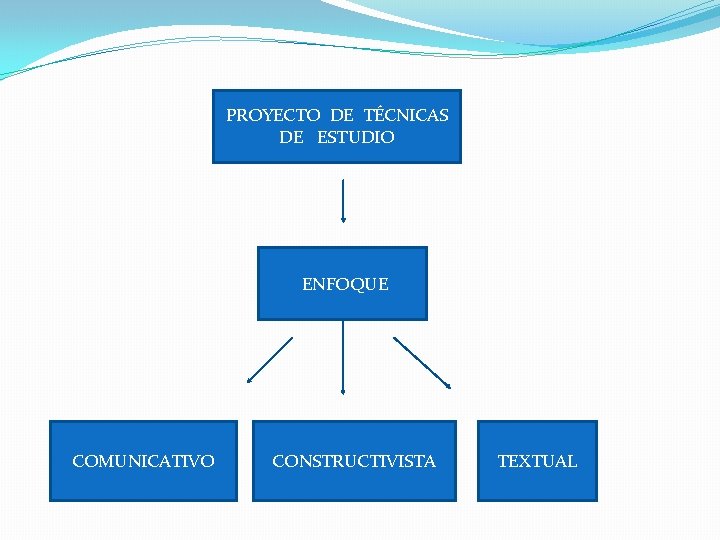 PROYECTO DE TÉCNICAS DE ESTUDIO

ENFOQUE

COMUNICATIVO

CONSTRUCTIVISTA

TEXTUAL